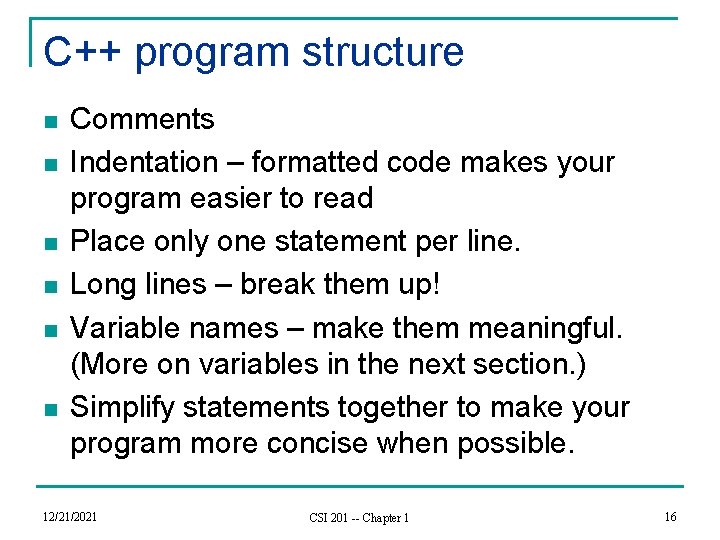 C++ program structure

- Comments
- Indentation – formatted code makes your program easier to read
- Place only one statement per line.
- Long lines – break them up!
- Variable names – make them meaningful. (More on variables in the next section.)
- Simplify statements together to make your program more concise when possible.

12/21/2021

CSI 201 -- Chapter 1

16